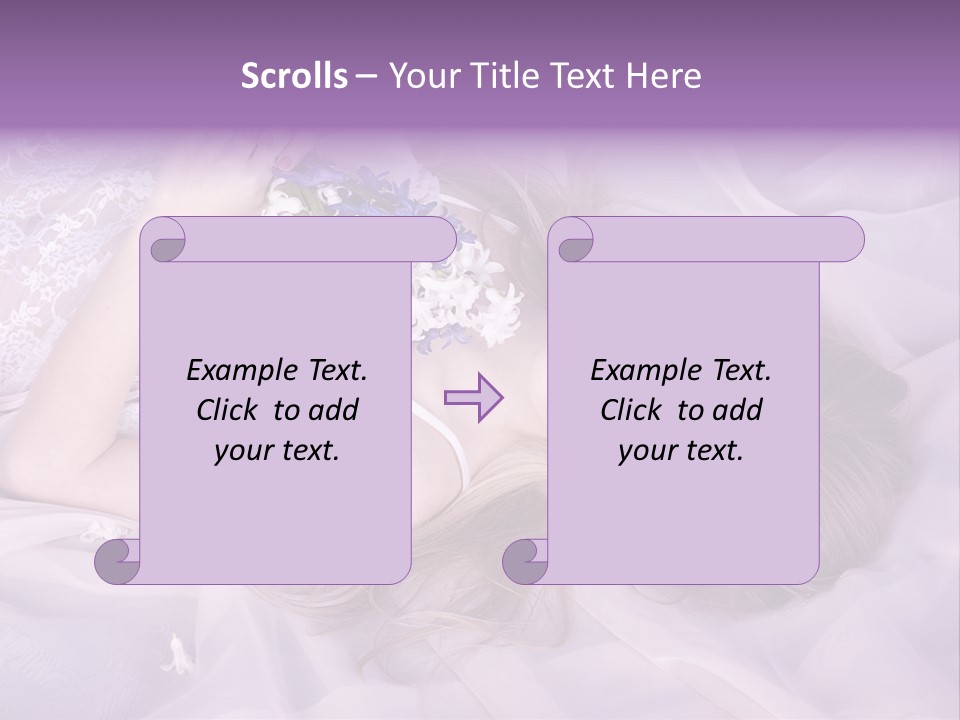 Scrolls – Your Title Text Here

Example Text. Click to add your text.

Example Text. Click to add your text.